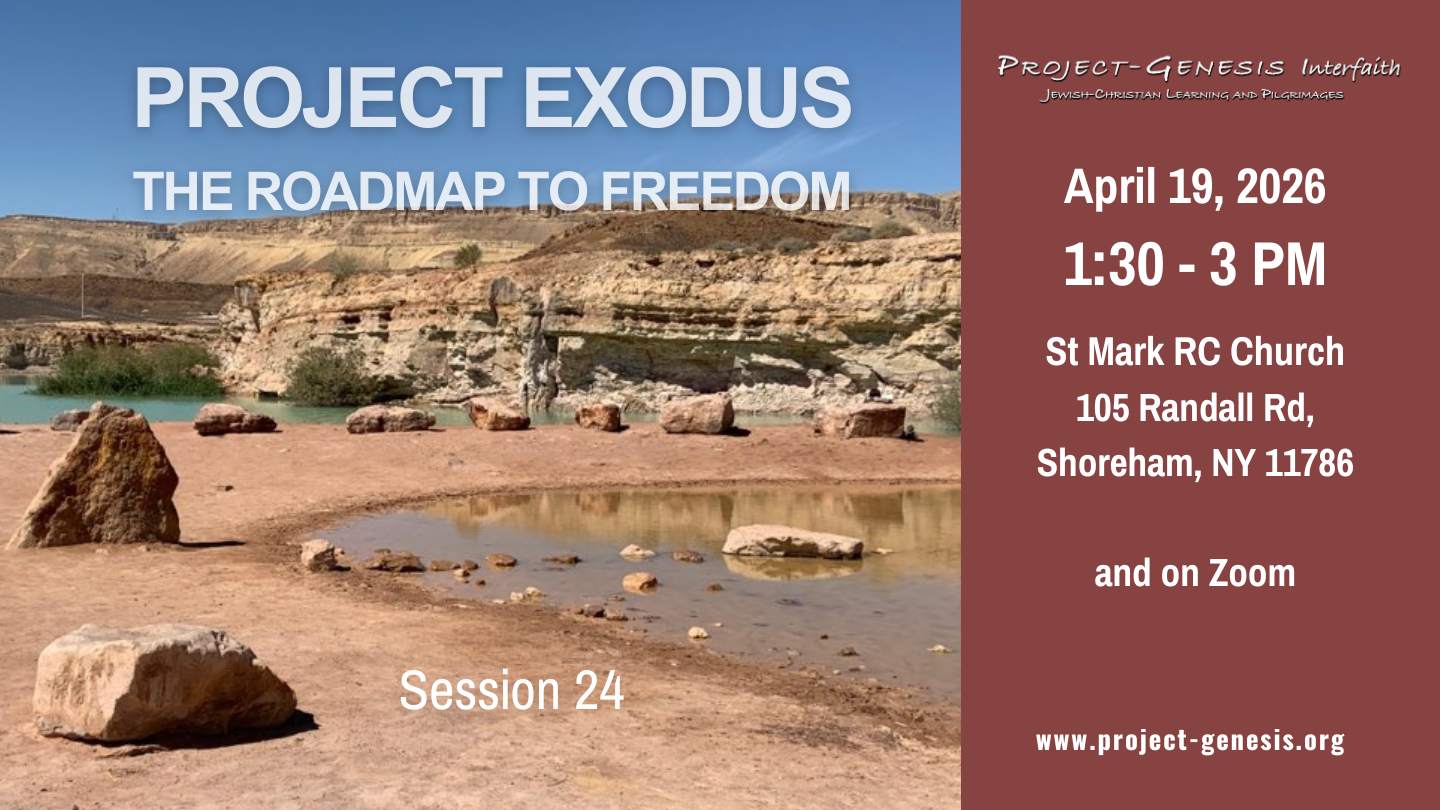 PROJECT EXODUS
THE ROADMAP TO FREEDOM

Session 24

PROJECT-GENESIS Interfaith
JEWISH-CHRISTIAN LEARNING AND PILGRIMAGES

April 19, 2026
1:30 - 3 PM

St Mark RC Church
105 Randall Rd,
Shoreham, NY 11786

and on Zoom

www.project-genesis.org